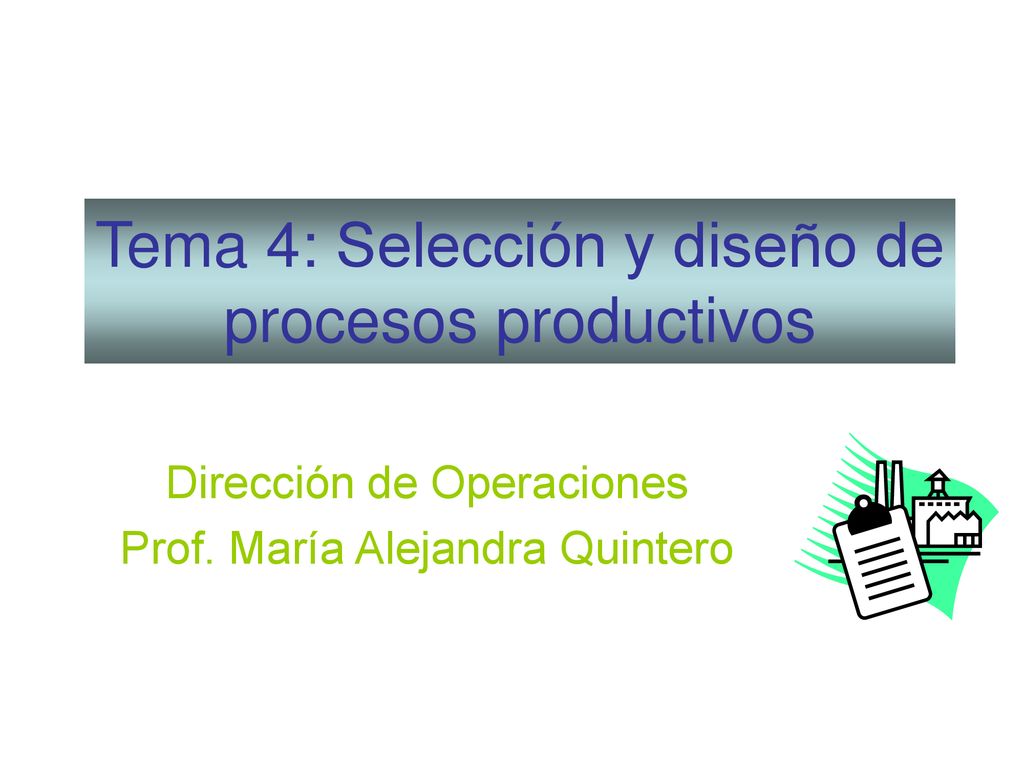 Tema 4: Selección y diseño de procesos productivos

Dirección de Operaciones
Prof. María Alejandra Quintero